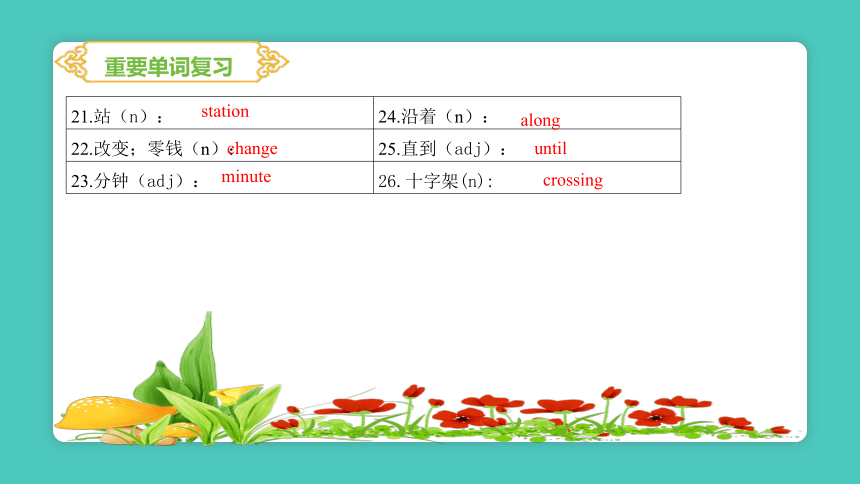 重要单词复习

| 21.站（n）： station | 24.沿着（n）： along |
|---|---|
| 22.改变；零钱（n）：change | 25.直到（adj）： until |
| 23.分钟（adj）： minute | 26. 十字架(n): crossing |